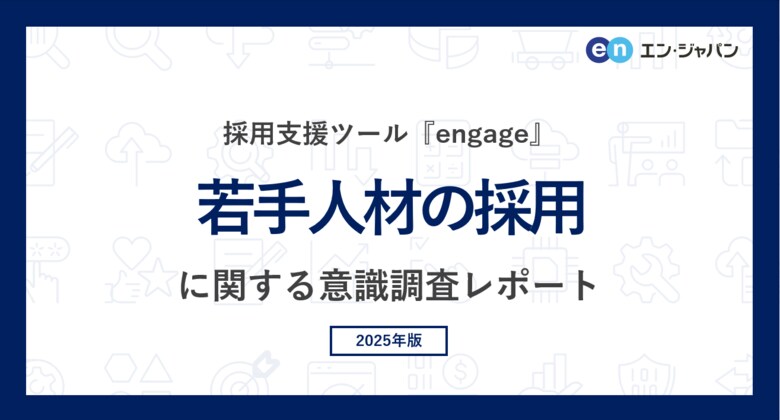 en エン・ジャパン

採用支援ツール『engage』

若手人材の採用

に関する意識調査レポート

2025年版